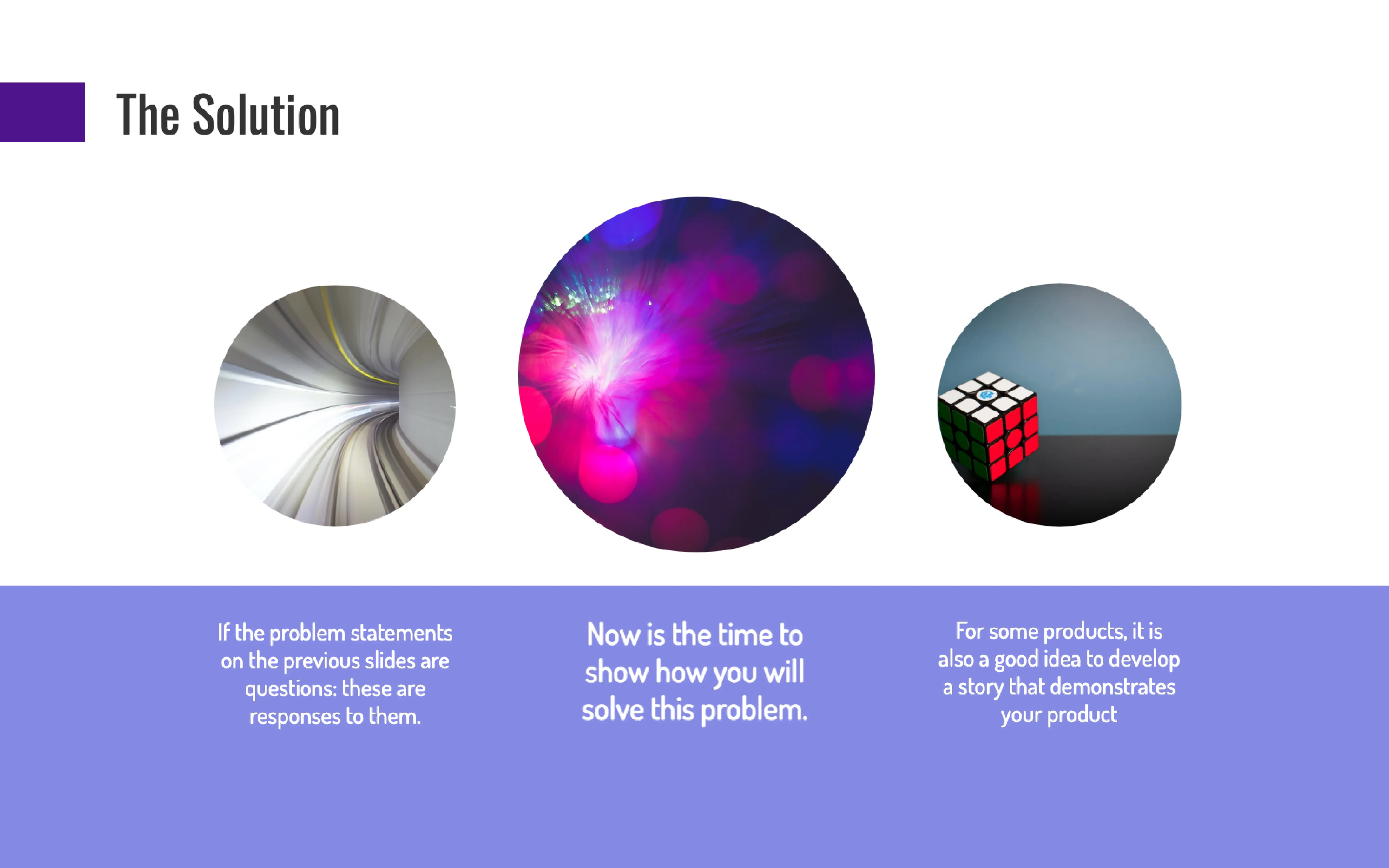 The Solution

If the problem statements on the previous slides are questions: these are responses to them.

Now is the time to show how you will solve this problem.

For some products, it is also a good idea to develop a story that demonstrates your product